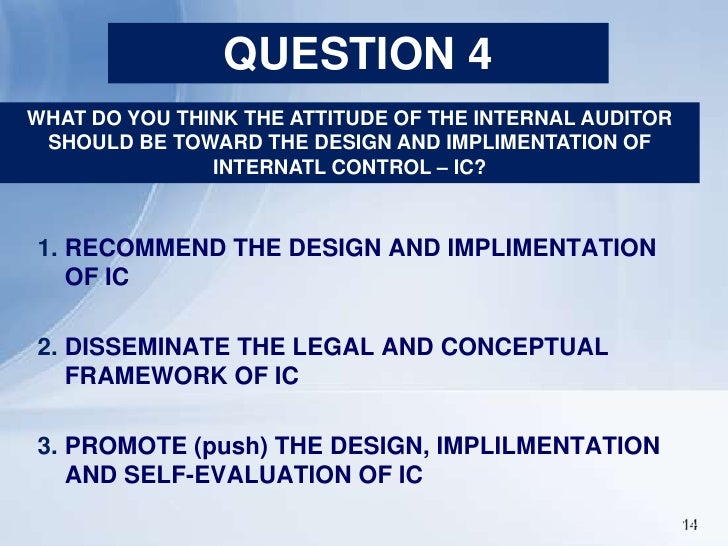 QUESTION 4

WHAT DO YOU THINK THE ATTITUDE OF THE INTERNAL AUDITOR SHOULD BE TOWARD THE DESIGN AND IMPLIMENTATION OF INTERNATL CONTROL – IC?

1. RECOMMEND THE DESIGN AND IMPLIMENTATION OF IC

2. DISSEMINATE THE LEGAL AND CONCEPTUAL FRAMEWORK OF IC

3. PROMOTE (push) THE DESIGN, IMPLILMENTATION AND SELF-EVALUATION OF IC

14